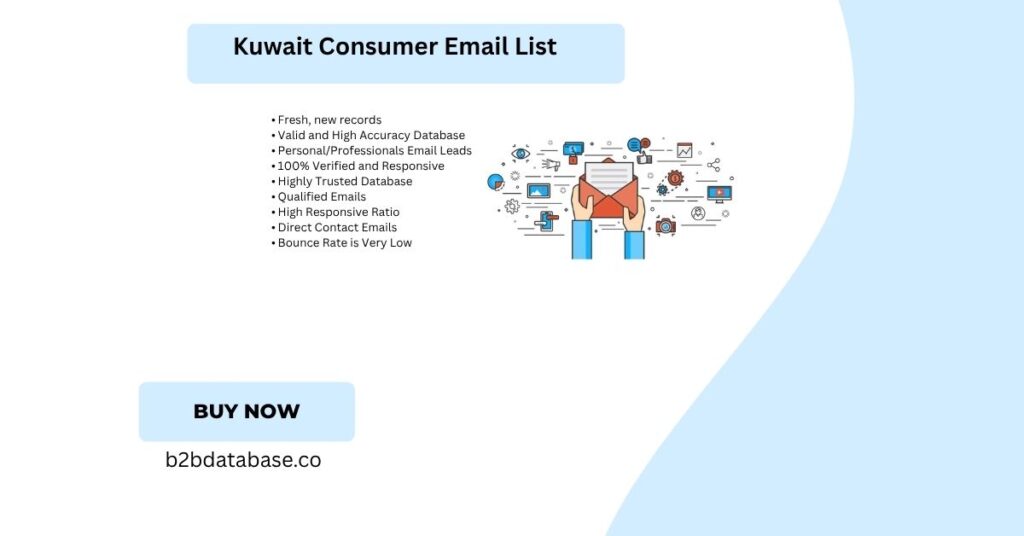 Kuwait Consumer Email List

• Fresh, new records
• Valid and High Accuracy Database
• Personal/Professionals Email Leads
• 100% Verified and Responsive
• Highly Trusted Database
• Qualified Emails
• High Responsive Ratio
• Direct Contact Emails
• Bounce Rate is Very Low

BUY NOW

b2bdatabase.co